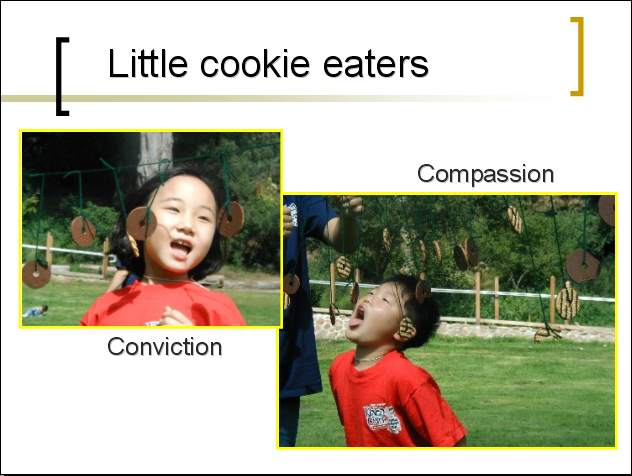 Little cookie eaters

Compassion

Conviction